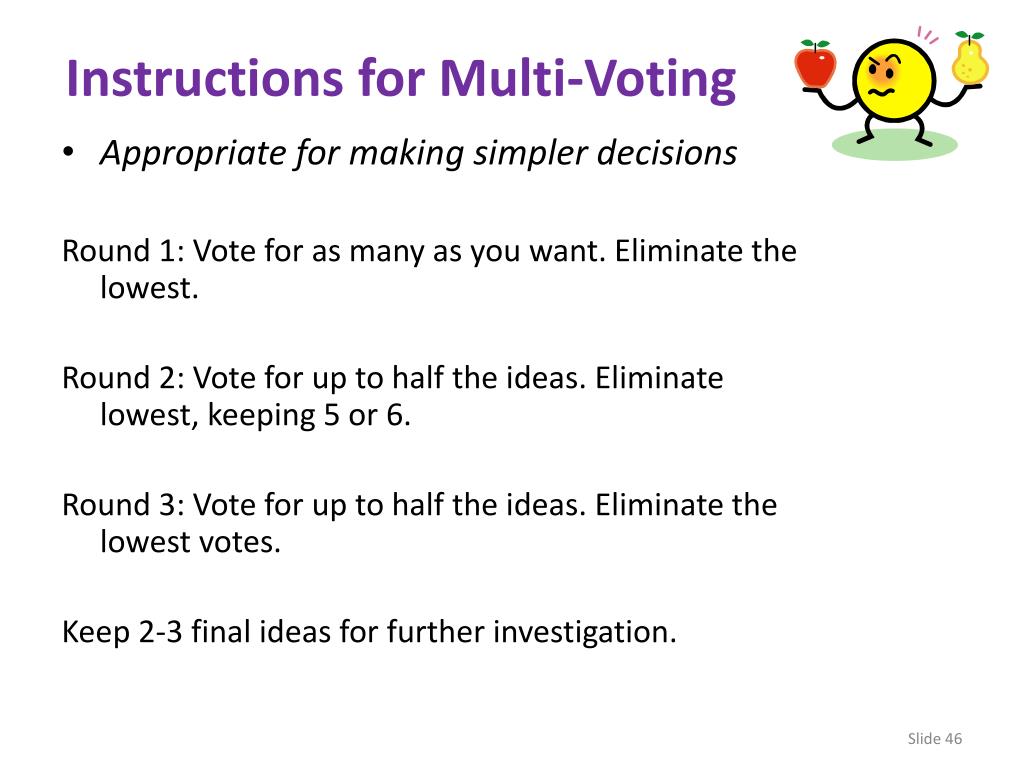 Instructions for Multi-Voting

• Appropriate for making simpler decisions

Round 1: Vote for as many as you want. Eliminate the lowest.

Round 2: Vote for up to half the ideas. Eliminate lowest, keeping 5 or 6.

Round 3: Vote for up to half the ideas. Eliminate the lowest votes.

Keep 2-3 final ideas for further investigation.

Slide 46